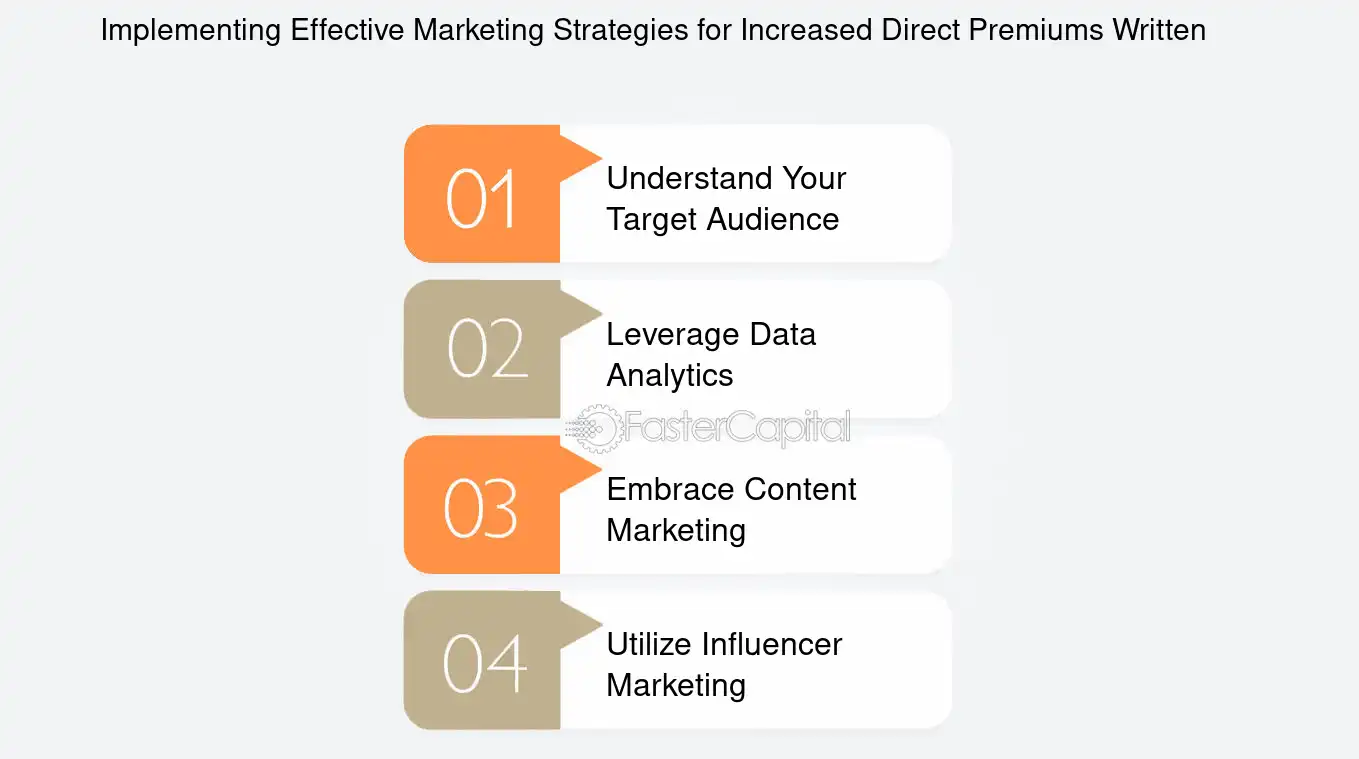 Implementing Effective Marketing Strategies for Increased Direct Premiums Written

01
Understand Your Target Audience

02
Leverage Data Analytics

FasterCapital

03
Embrace Content Marketing

04
Utilize Influencer Marketing